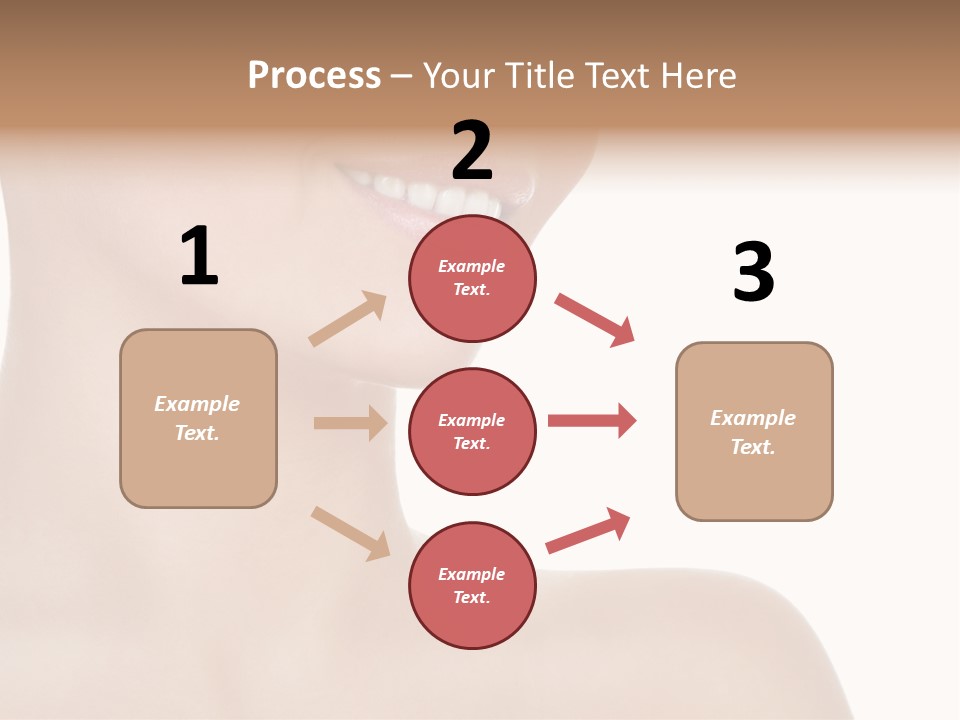 Process – Your Title Text Here

1

Example Text.

2

Example Text.

Example Text.

Example Text.

3

Example Text.